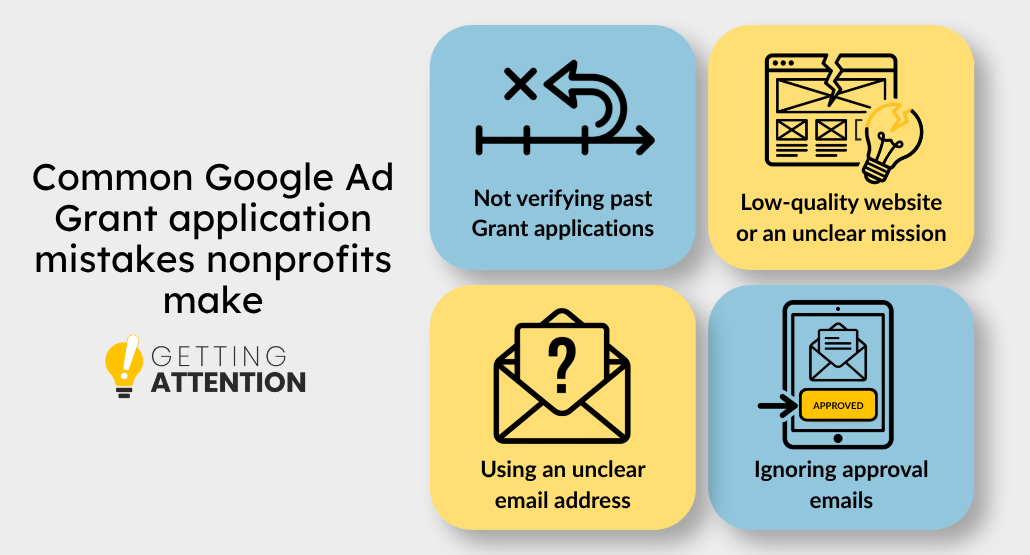 Common Google Ad Grant application mistakes nonprofits make

GETTING ATTENTION

Not verifying past Grant applications

Low-quality website or an unclear mission

?

Using an unclear email address

APPROVED

Ignoring approval emails